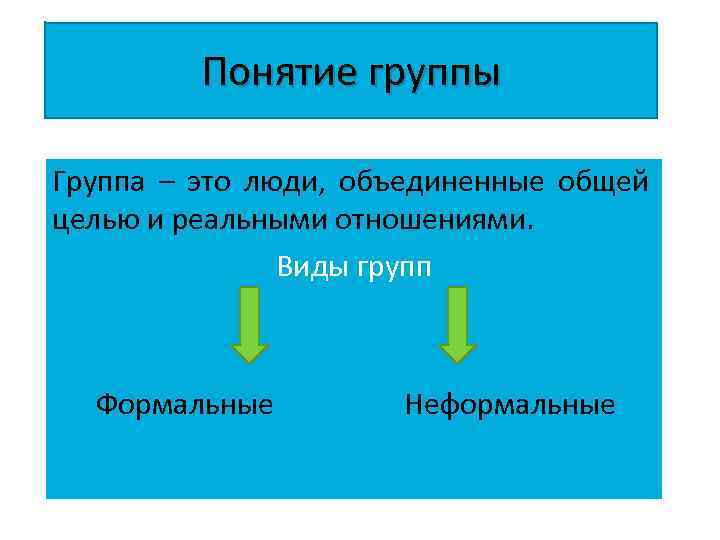 Понятие группы

Группа – это люди, объединенные общей целью и реальными отношениями.

Виды групп

Формальные

Неформальные